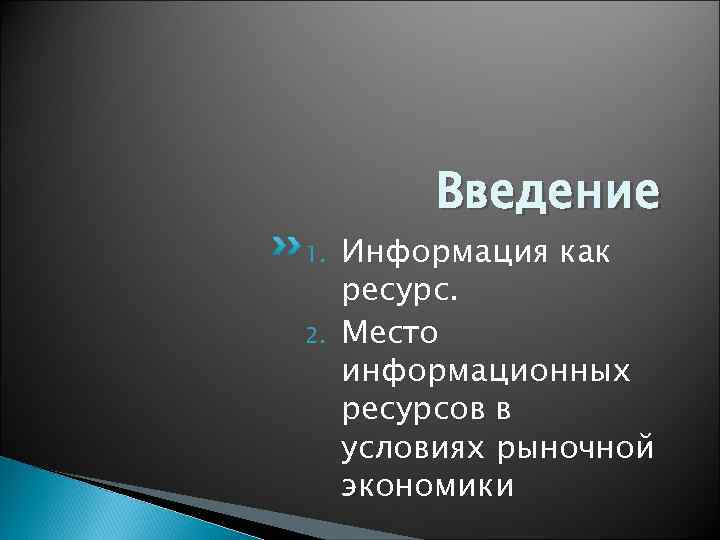 Введение

1. Информация как ресурс.
2. Место информационных ресурсов в условиях рыночной экономики